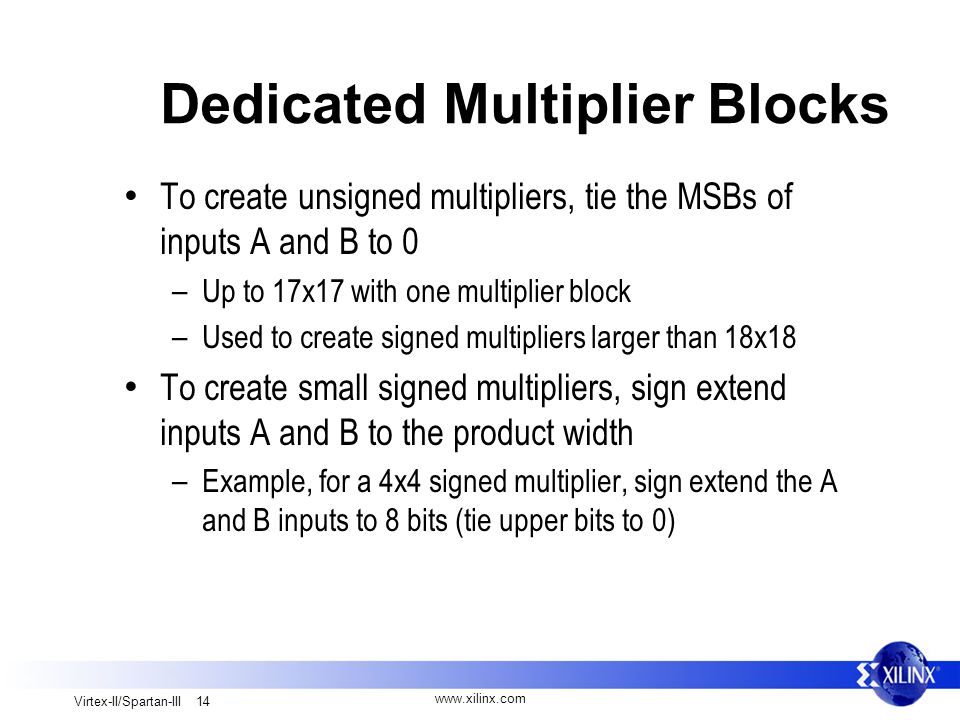 Dedicated Multiplier Blocks

• To create unsigned multipliers, tie the MSBs of inputs A and B to 0
  – Up to 17x17 with one multiplier block
  – Used to create signed multipliers larger than 18x18
• To create small signed multipliers, sign extend inputs A and B to the product width
  – Example, for a 4x4 signed multiplier, sign extend the A and B inputs to 8 bits (tie upper bits to 0)

Virtex-II/Spartan-III 14

www.xilinx.com

XILINX